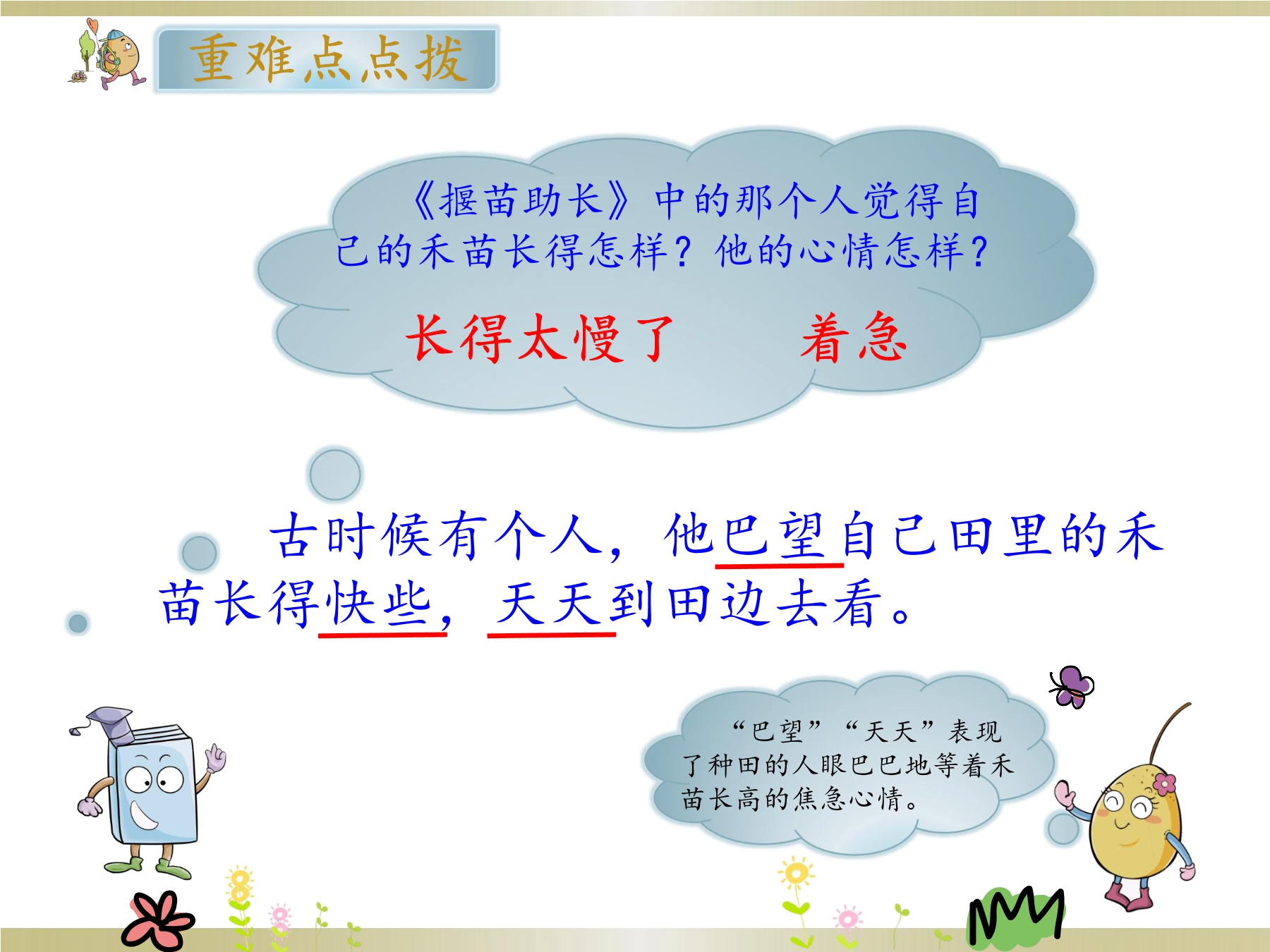 重难点点拨

《揠苗助长》中的那个人觉得自己的禾苗长得怎样？他的心情怎样？

长得太慢了　　着急

古时候有个人，他巴望自己田里的禾苗长得快些，天天到田边去看。

“巴望”“天天”表现了种田的人眼巴巴地等着禾苗长高的焦急心情。